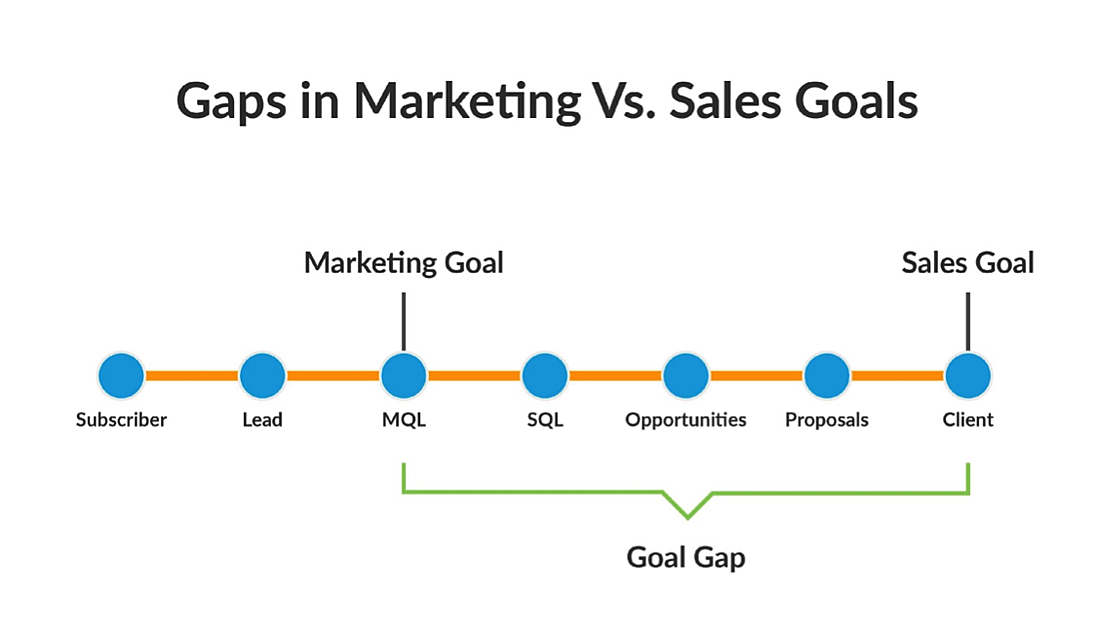 Gaps in Marketing Vs. Sales Goals

Marketing Goal

Sales Goal

Subscriber

Lead

MQL

SQL

Opportunities

Proposals

Client

Goal Gap